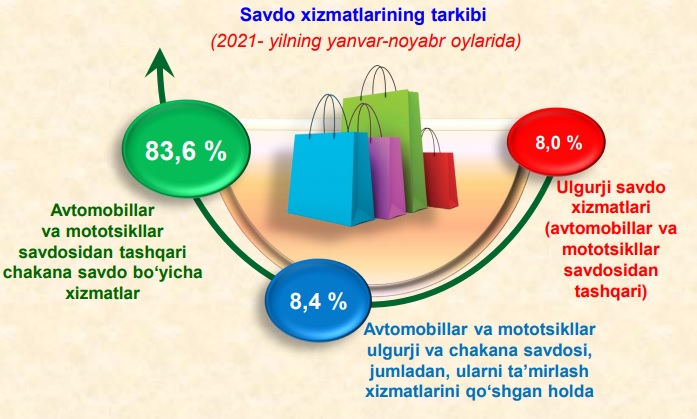 Savdo xizmatlarining tarkibi
(2021- yilning yanvar-noyabr oylarida)

83,6 %

Avtomobillar va mototsikllar savdosidan tashqari chakana savdo bo‘yicha xizmatlar

8,0 %

Ulgurji savdo xizmatlari (avtomobillar va mototsikllar savdosidan tashqari)

8,4 %

Avtomobillar va mototsikllar ulgurji va chakana savdosi, jumladan, ularni ta’mirlash xizmatlarini qo‘shgan holda